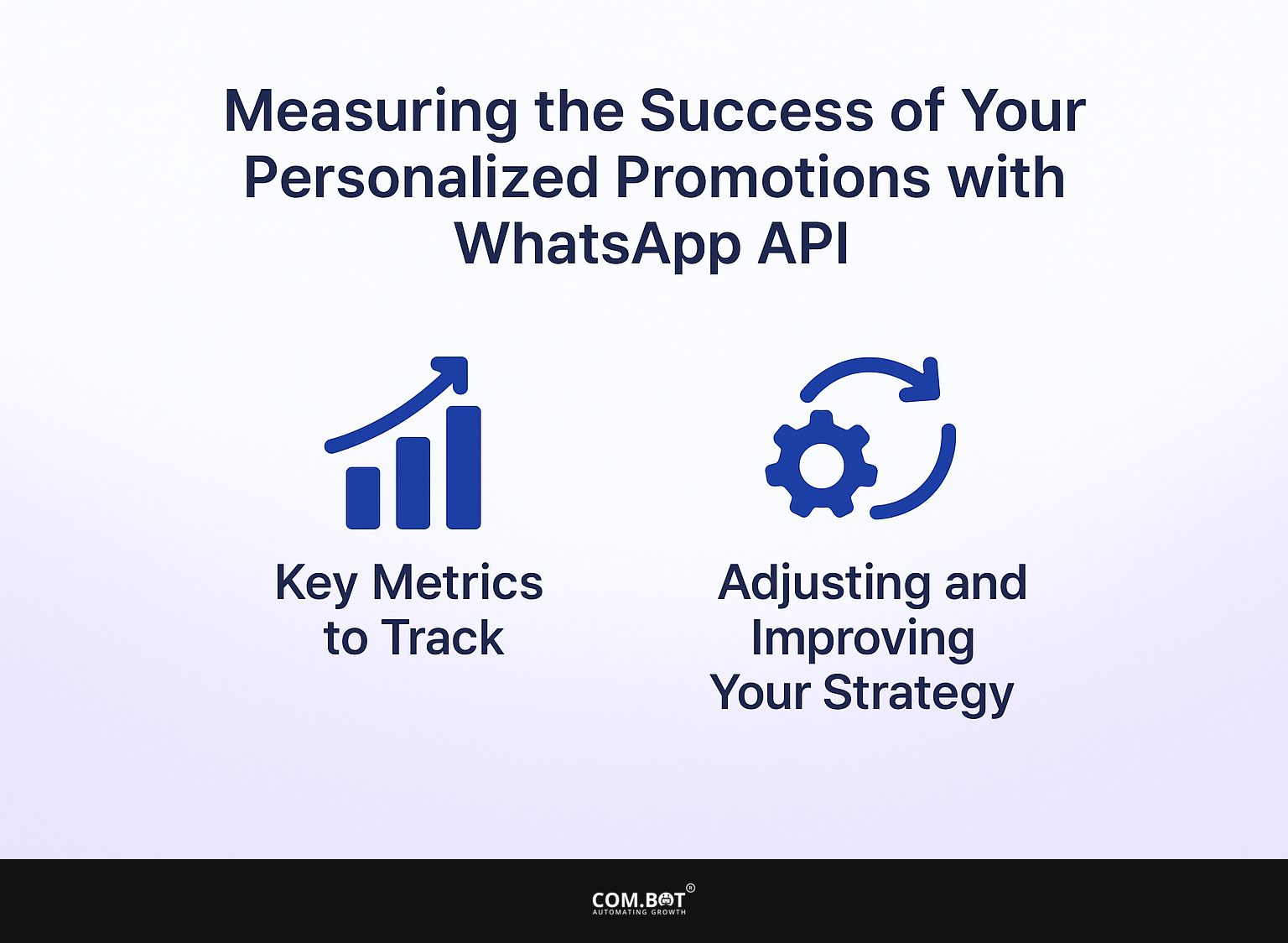 Measuring the Success of Your Personalized Promotions with WhatsApp API

Key Metrics to Track

Adjusting and Improving Your Strategy

COM.BOT®
AUTOMATING GROWTH